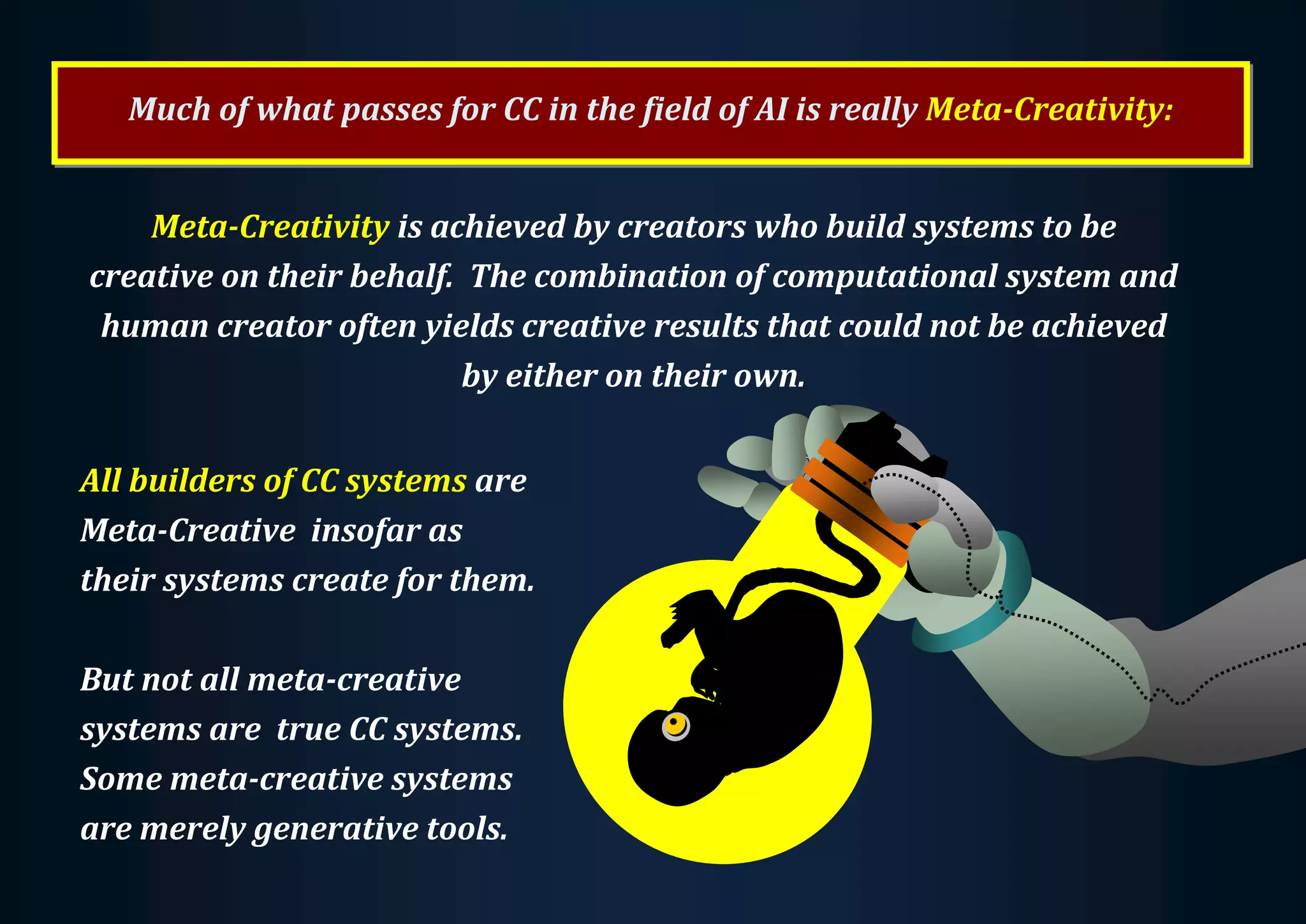 Much of what passes for CC in the field of AI is really Meta-Creativity:

Meta-Creativity is achieved by creators who build systems to be creative on their behalf. The combination of computational system and human creator often yields creative results that could not be achieved by either on their own.

All builders of CC systems are Meta-Creative insofar as their systems create for them.

But not all meta-creative systems are true CC systems. Some meta-creative systems are merely generative tools.